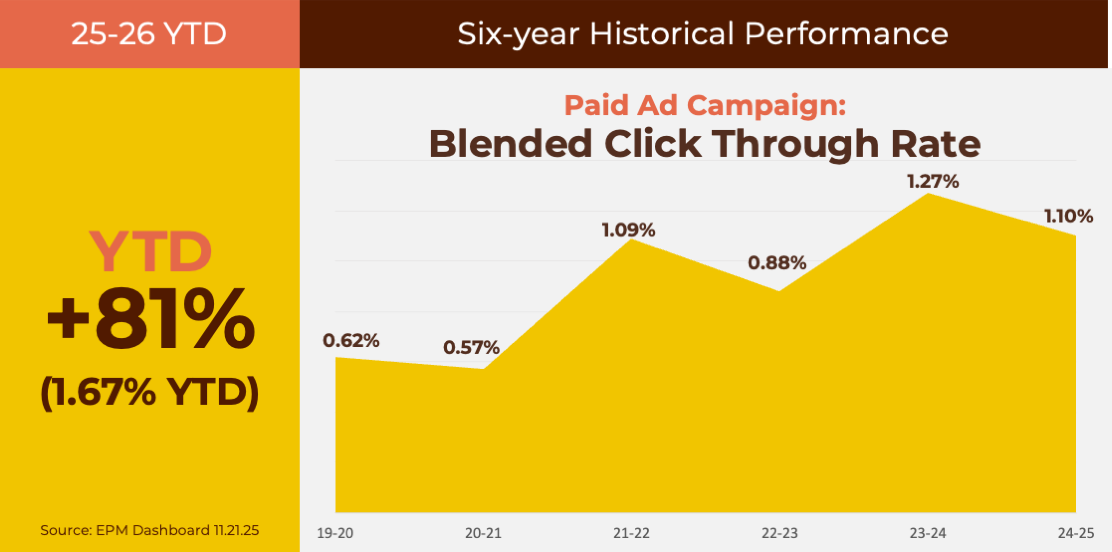 25-26 YTD

YTD
+81%
(1.67% YTD)

Source: EPM Dashboard 11.21.25

Six-year Historical Performance

Paid Ad Campaign:
Blended Click Through Rate

0.62%
0.57%
1.09%
0.88%
1.27%
1.10%

19-20
20-21
21-22
22-23
23-24
24-25